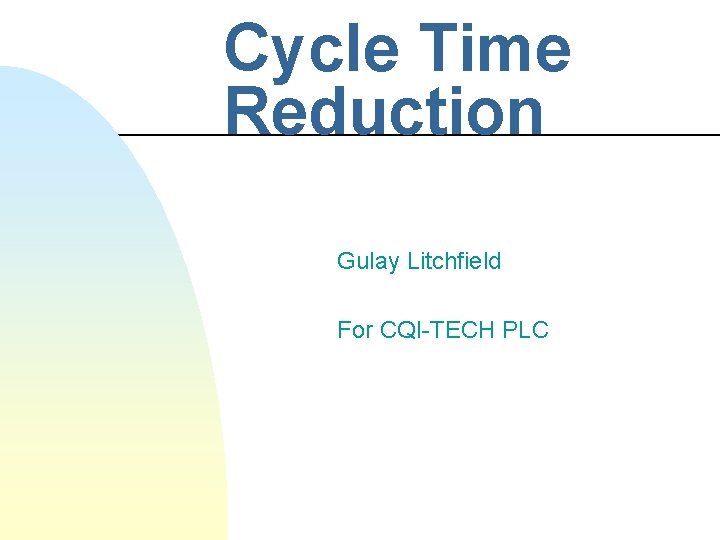 Cycle Time Reduction

Gulay Litchfield

For CQI-TECH PLC